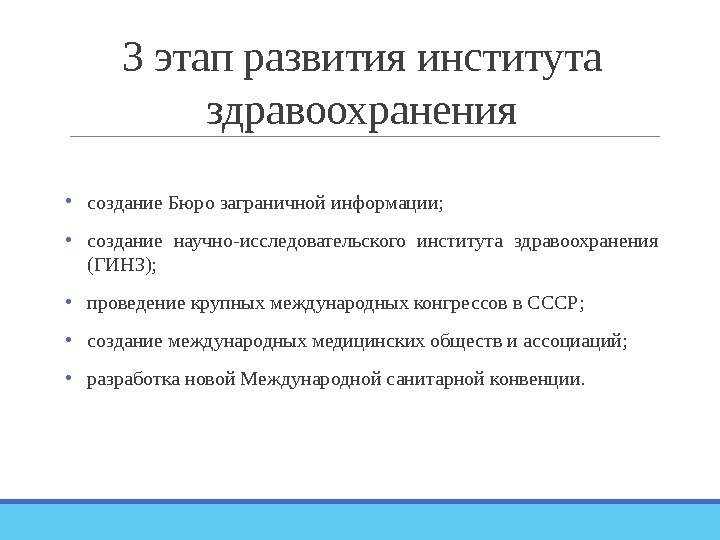 3 этап развития института здравоохранения

• создание Бюро заграничной информации;
• создание научно-исследовательского института здравоохранения (ГИНЗ);
• проведение крупных международных конгрессов в СССР;
• создание международных медицинских обществ и ассоциаций;
• разработка новой Международной санитарной конвенции.